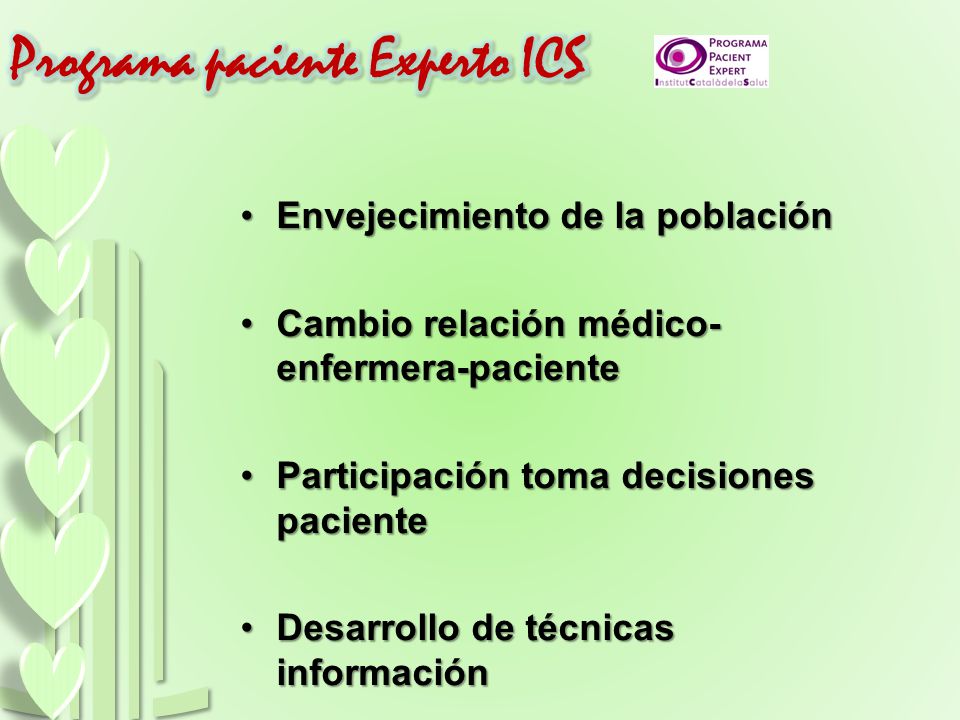 Programa paciente Experto ICS

PROGRAMA PACIENT EXPERT
InstitutCatalàdelaSalut

• Envejecimiento de la población

• Cambio relación médico-enfermera-paciente

• Participación toma decisiones paciente

• Desarrollo de técnicas información